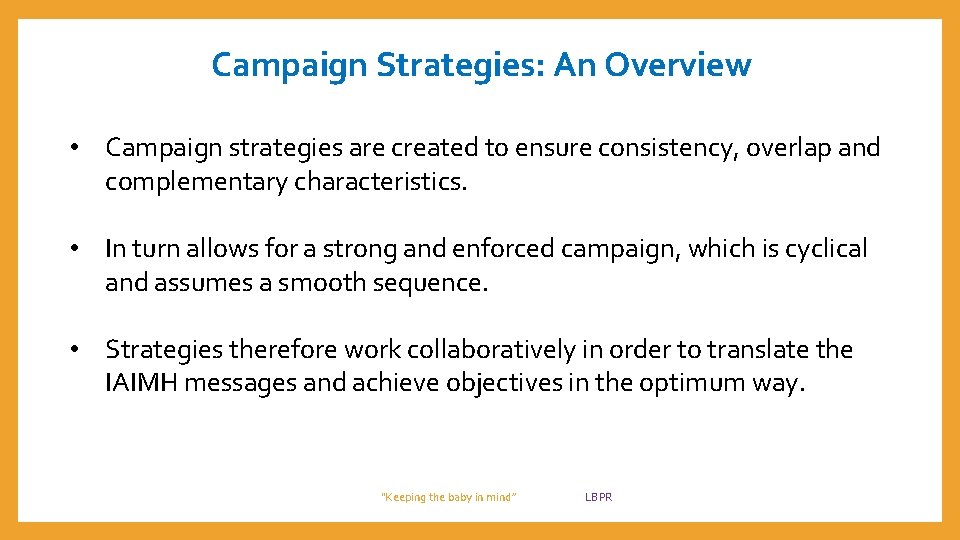 Campaign Strategies: An Overview

• Campaign strategies are created to ensure consistency, overlap and complementary characteristics.

• In turn allows for a strong and enforced campaign, which is cyclical and assumes a smooth sequence.

• Strategies therefore work collaboratively in order to translate the IAIMH messages and achieve objectives in the optimum way.

"Keeping the baby in mind" LBPR